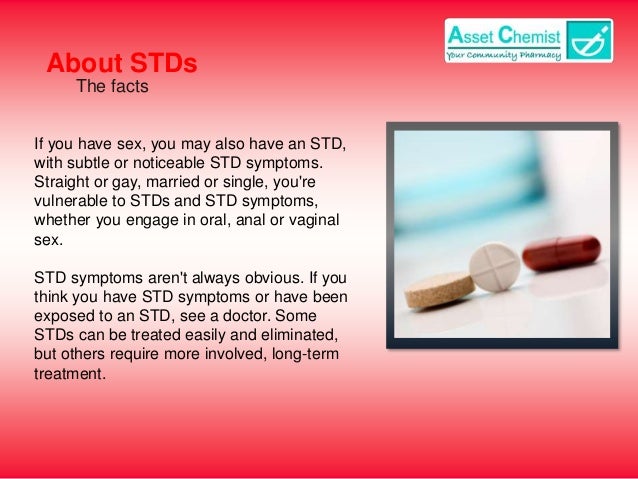 Asset Chemist
Your Community Pharmacy

About STDs
The facts

If you have sex, you may also have an STD, with subtle or noticeable STD symptoms. Straight or gay, married or single, you're vulnerable to STDs and STD symptoms, whether you engage in oral, anal or vaginal sex.

STD symptoms aren't always obvious. If you think you have STD symptoms or have been exposed to an STD, see a doctor. Some STDs can be treated easily and eliminated, but others require more involved, long-term treatment.